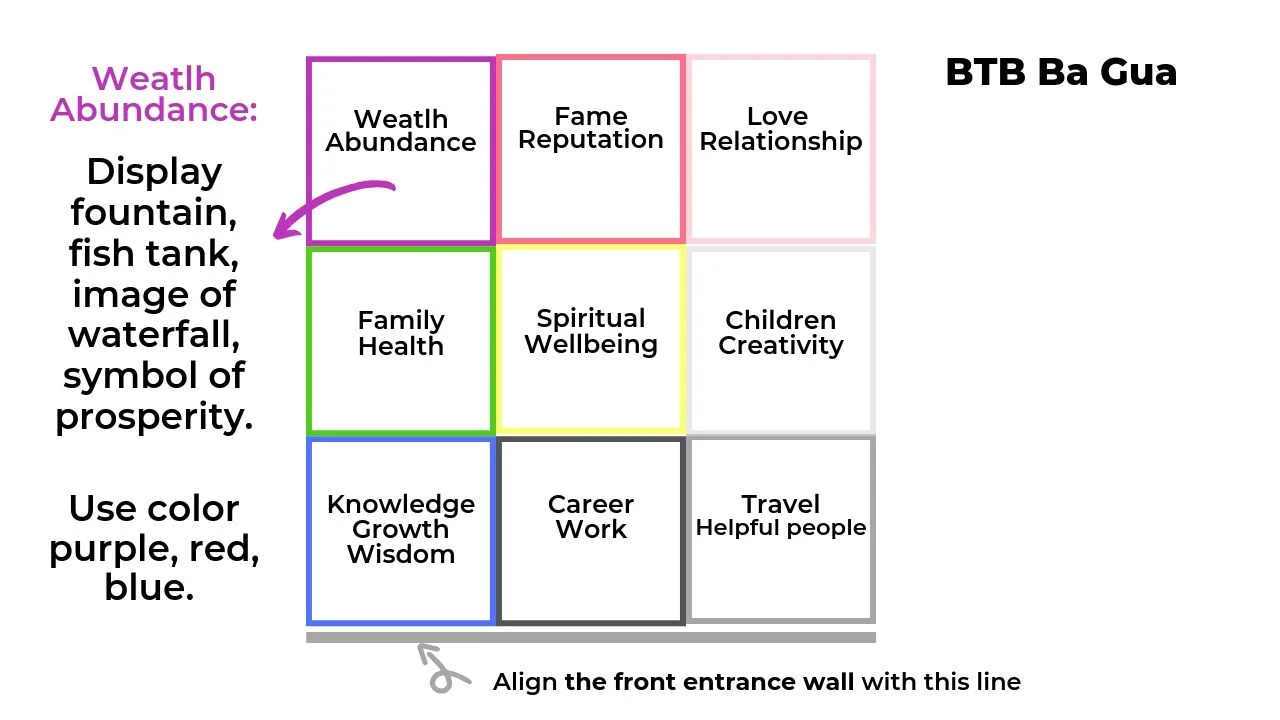 Weatlh Abundance:

Display fountain, fish tank, image of waterfall, symbol of prosperity.

Use color purple, red, blue.

| Weatlh Abundance | Fame Reputation | Love Relationship |
|---|---|---|
| Family Health | Spiritual Wellbeing | Children Creativity |
| Knowledge Growth Wisdom | Career Work | Travel Helpful people |

BTB Ba Gua

Align the front entrance wall with this line